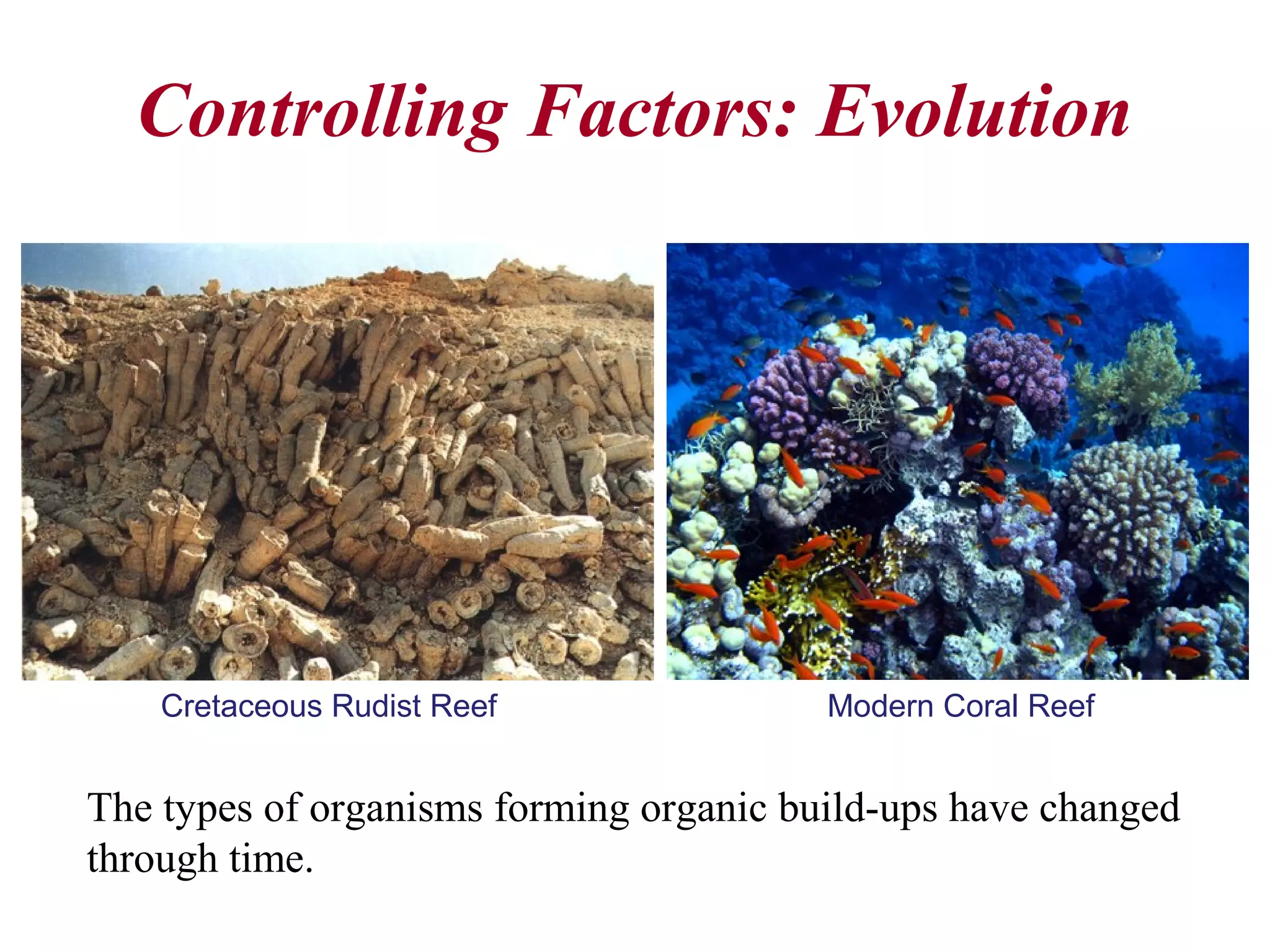 Controlling Factors: Evolution

Cretaceous Rudist Reef

Modern Coral Reef

The types of organisms forming organic build-ups have changed through time.